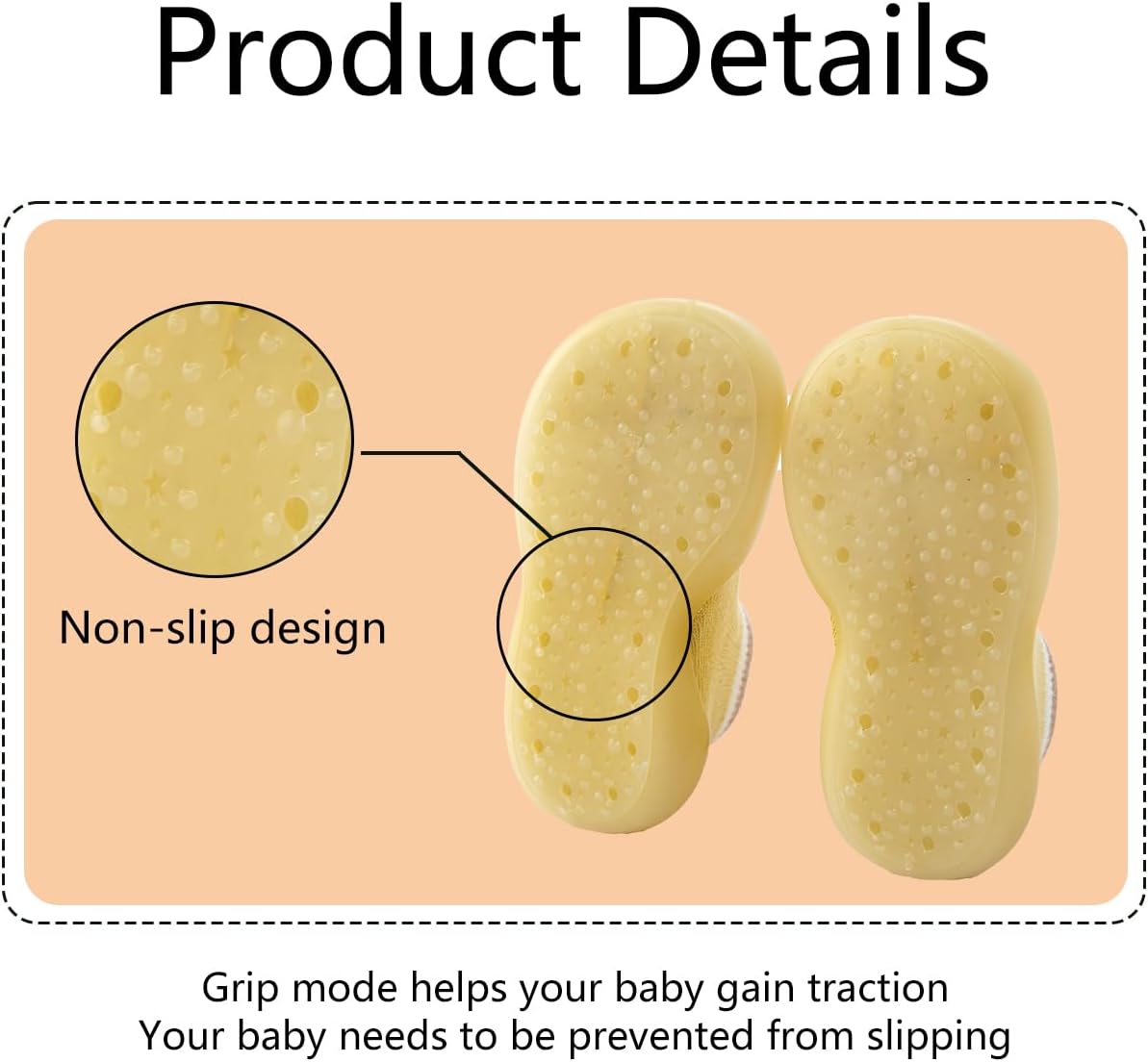 Product Details

Non-slip design

Grip mode helps your baby gain traction
Your baby needs to be prevented from slipping